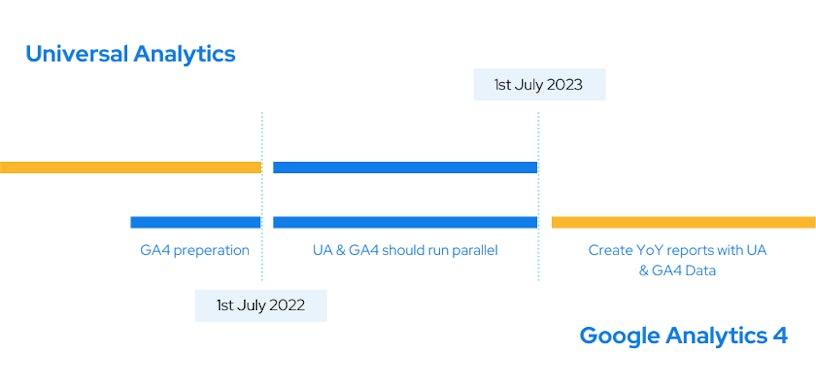 Universal Analytics

1st July 2023

GA4 preperation

UA & GA4 should run parallel

Create YoY reports with UA & GA4 Data

1st July 2022

Google Analytics 4